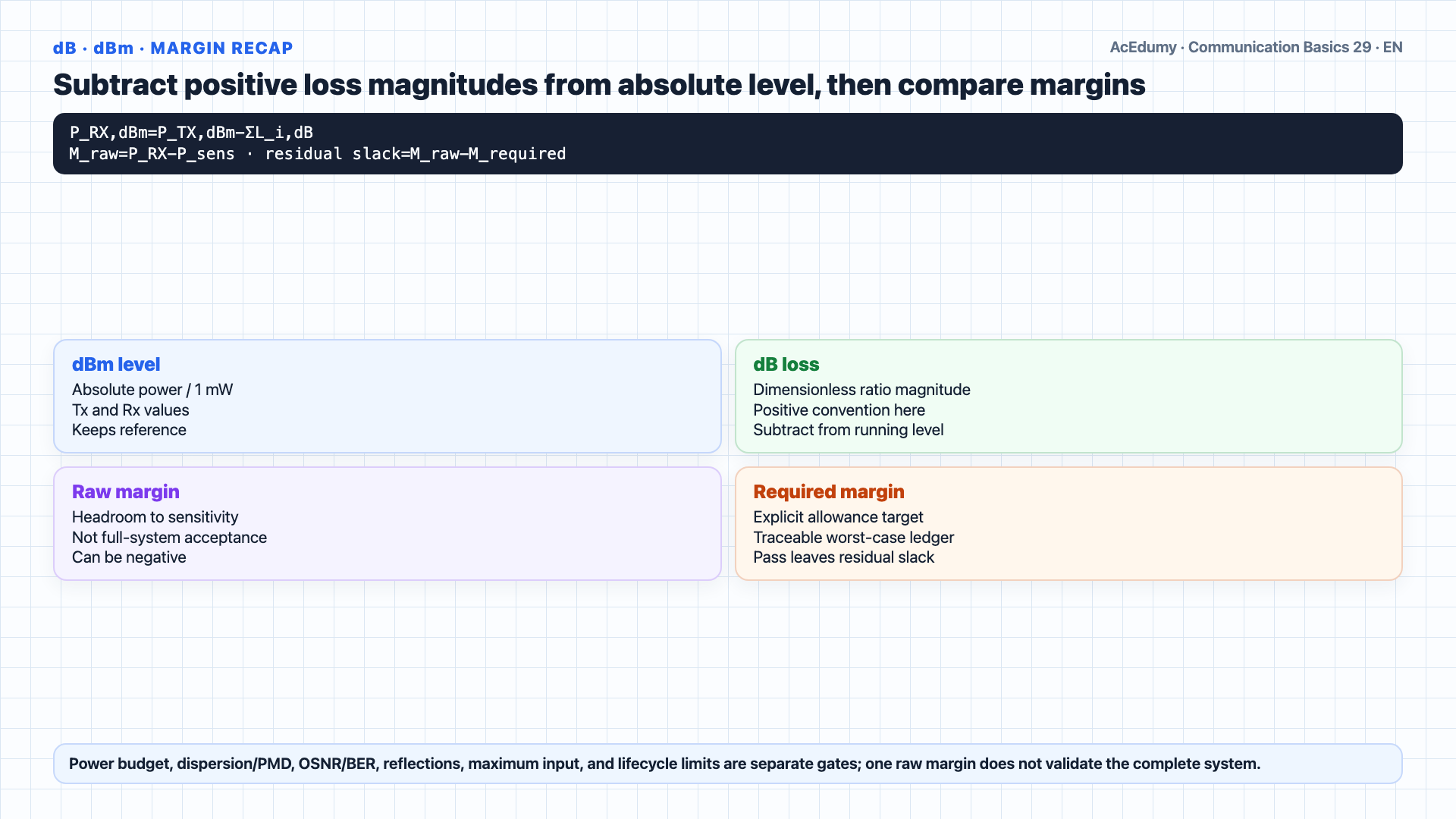 dB · dBm · MARGIN RECAP

AcEdumy · Communication Basics 29 · EN

Subtract positive loss magnitudes from absolute level, then compare margins

P_RX,dBm=P_TX,dBm−ΣL_i,dB
M_raw=P_RX−P_sens · residual slack=M_raw−M_required

dBm level
Absolute power / 1 mW
Tx and Rx values
Keeps reference

dB loss
Dimensionless ratio magnitude
Positive convention here
Subtract from running level

Raw margin
Headroom to sensitivity
Not full-system acceptance
Can be negative

Required margin
Explicit allowance target
Traceable worst-case ledger
Pass leaves residual slack

Power budget, dispersion/PMD, OSNR/BER, reflections, maximum input, and lifecycle limits are separate gates; one raw margin does not validate the complete system.